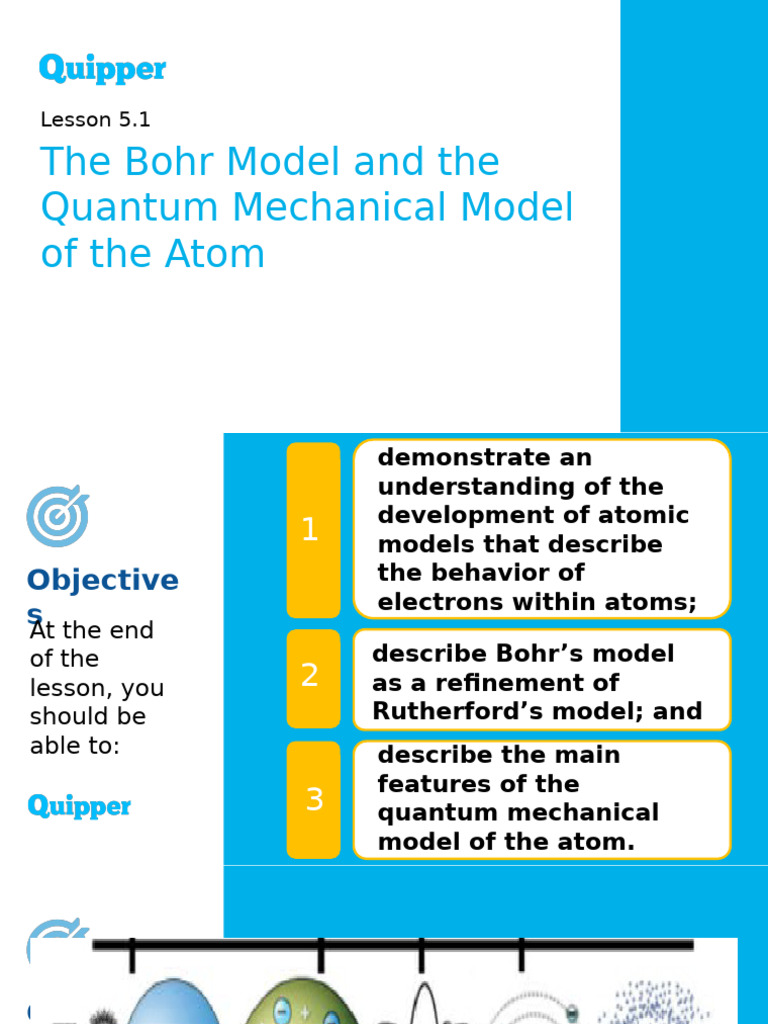 Quipper

Lesson 5.1

The Bohr Model and the Quantum Mechanical Model of the Atom

Objectives

At the end of the lesson, you should be able to:

Quipper

1 demonstrate an understanding of the development of atomic models that describe the behavior of electrons within atoms;

2 describe Bohr's model as a refinement of Rutherford's model; and

3 describe the main features of the quantum mechanical model of the atom.